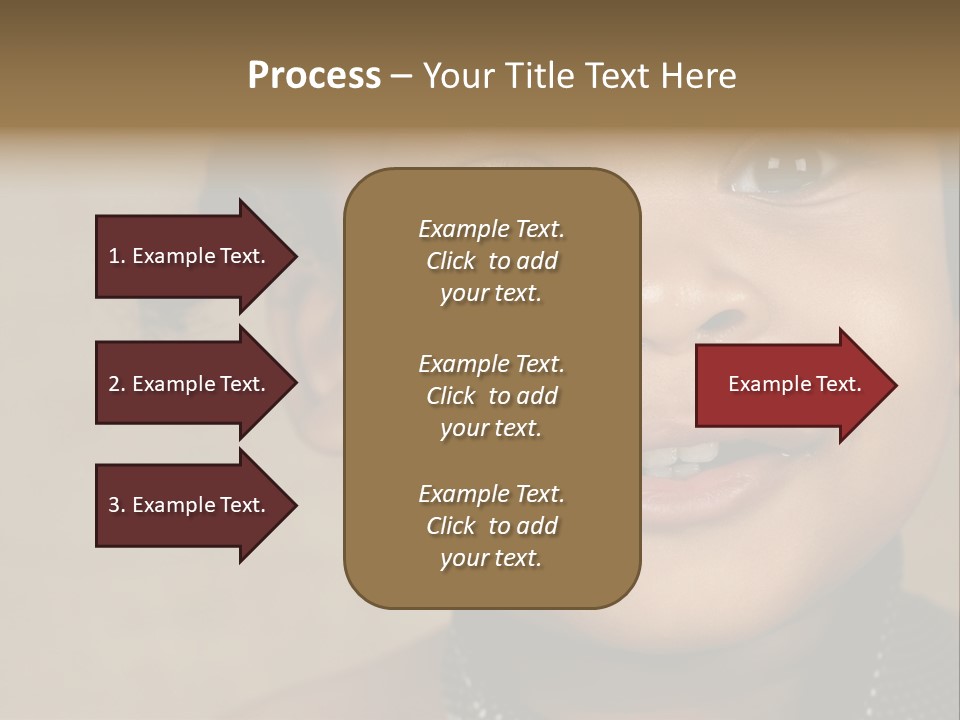 Process – Your Title Text Here

1. Example Text.

2. Example Text.

3. Example Text.

Example Text. Click to add your text.

Example Text. Click to add your text.

Example Text. Click to add your text.

Example Text.